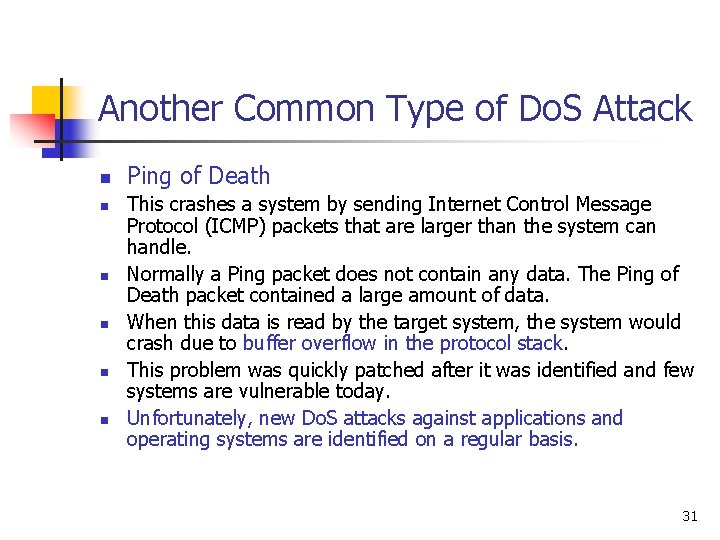 Another Common Type of DoS Attack

- Ping of Death
- This crashes a system by sending Internet Control Message Protocol (ICMP) packets that are larger than the system can handle.
- Normally a Ping packet does not contain any data. The Ping of Death packet contained a large amount of data.
- When this data is read by the target system, the system would crash due to buffer overflow in the protocol stack.
- This problem was quickly patched after it was identified and few systems are vulnerable today.
- Unfortunately, new DoS attacks against applications and operating systems are identified on a regular basis.

31